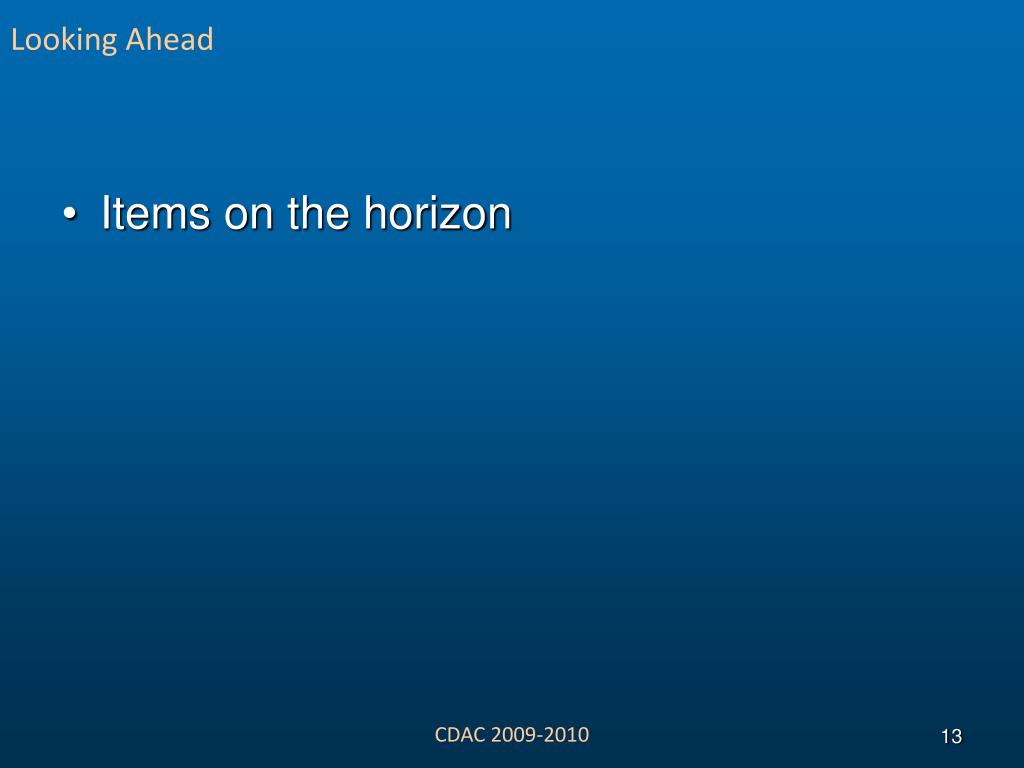 Looking Ahead

• Items on the horizon

CDAC 2009-2010

13